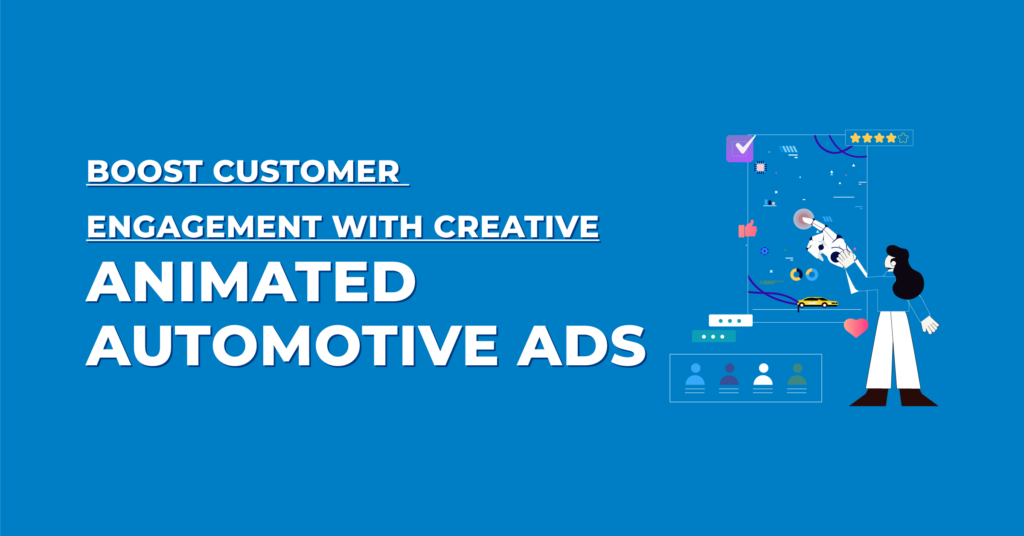 BOOST CUSTOMER
ENGAGEMENT WITH CREATIVE
ANIMATED
AUTOMOTIVE ADS